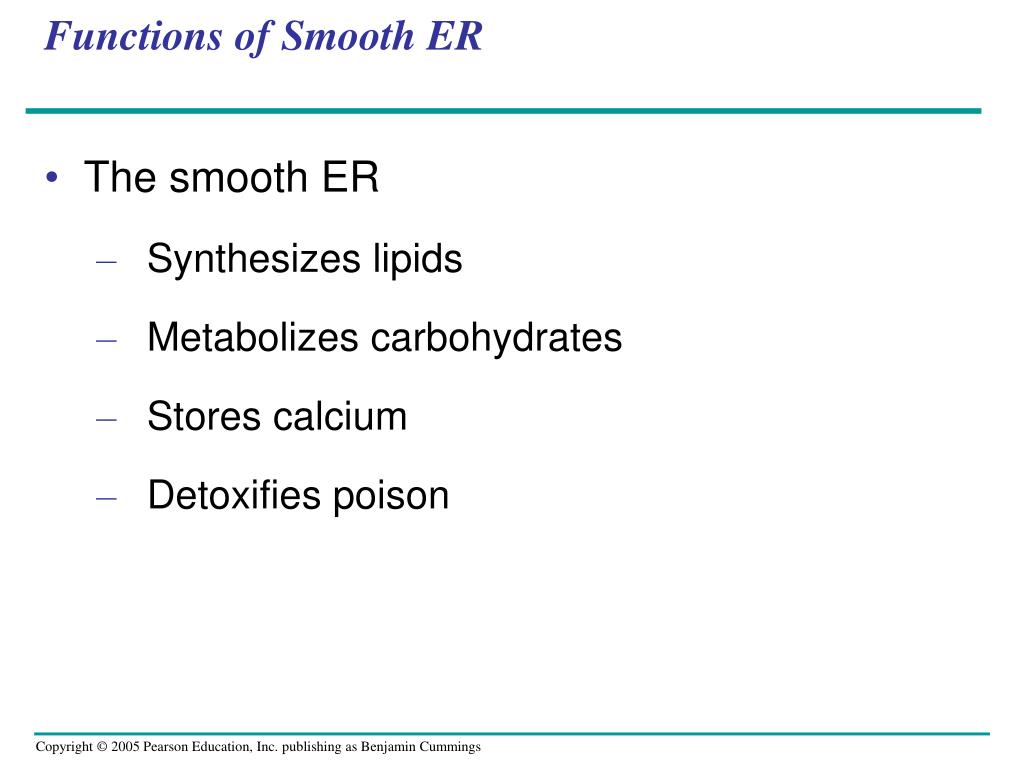 Functions of Smooth ER

• The smooth ER

– Synthesizes lipids

– Metabolizes carbohydrates

– Stores calcium

– Detoxifies poison

Copyright © 2005 Pearson Education, Inc. publishing as Benjamin Cummings